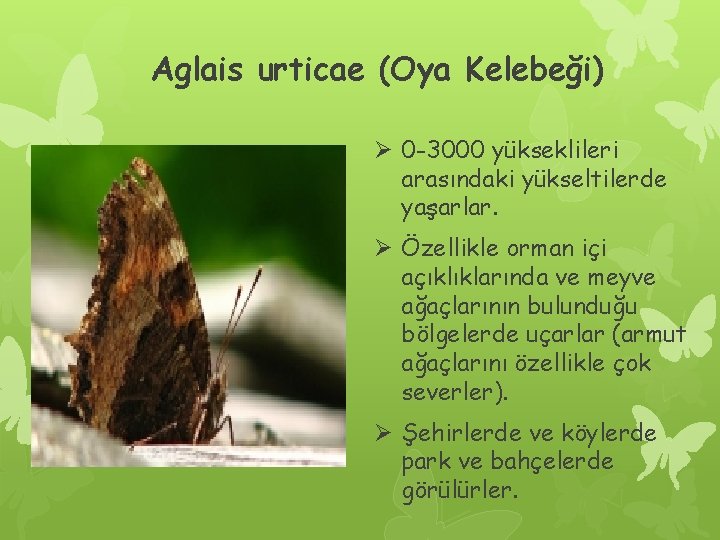 Aglais urticae (Oya Kelebeği)

➢ 0-3000 yükseklileri arasındaki yükseltilerde yaşarlar.

➢ Özellikle orman içi açıklıklarında ve meyve ağaçlarının bulunduğu bölgelerde uçarlar (armut ağaçlarını özellikle çok severler).

➢ Şehirlerde ve köylerde park ve bahçelerde görülürler.